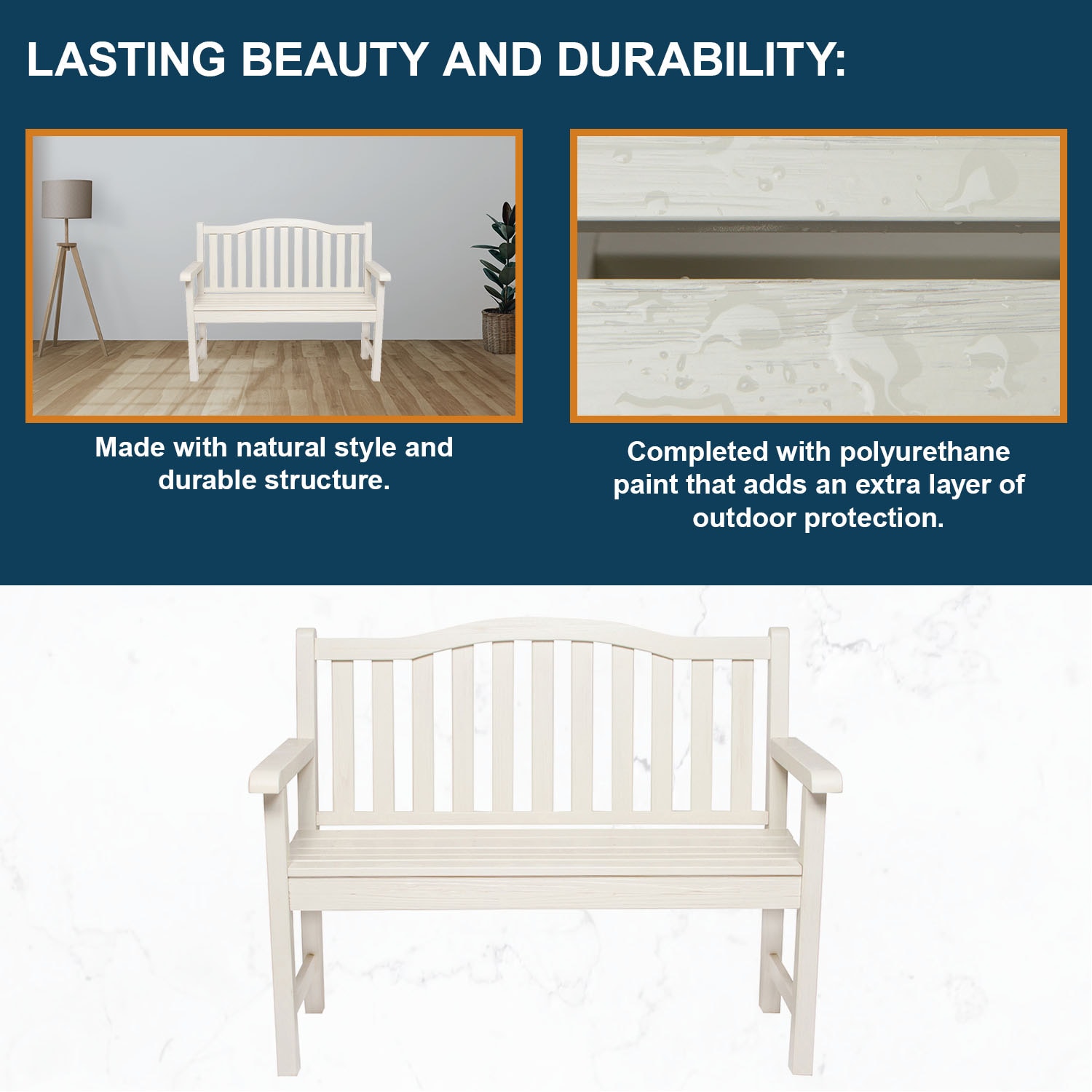 LASTING BEAUTY AND DURABILITY:

Made with natural style and durable structure.

Completed with polyurethane paint that adds an extra layer of outdoor protection.